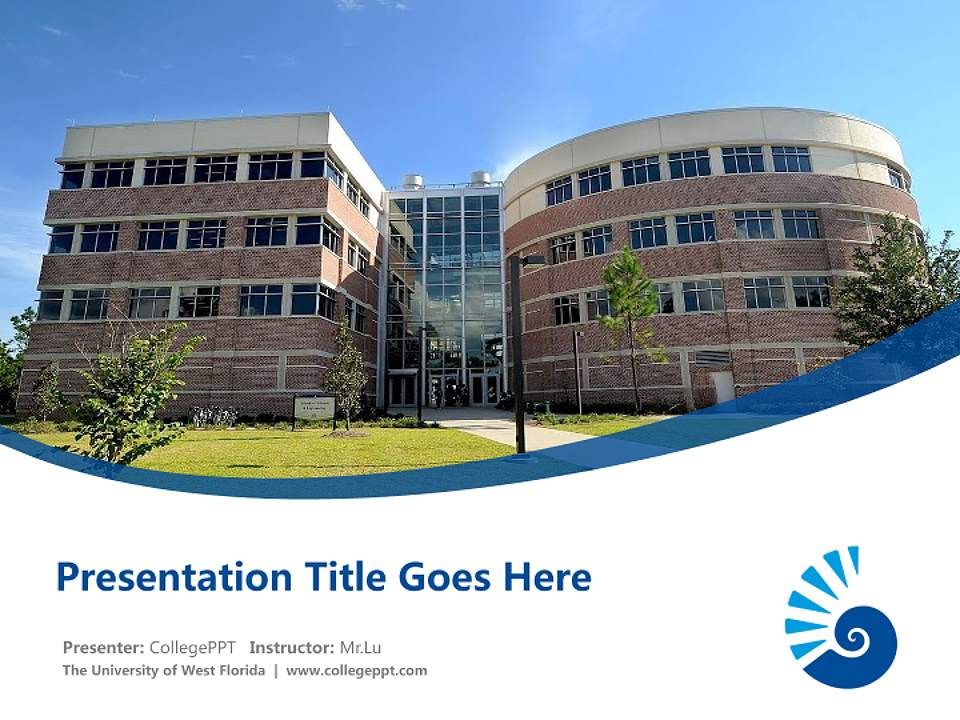 Presentation Title Goes Here

Presenter: CollegePPT Instructor: Mr.Lu
The University of West Florida | www.collegeppt.com